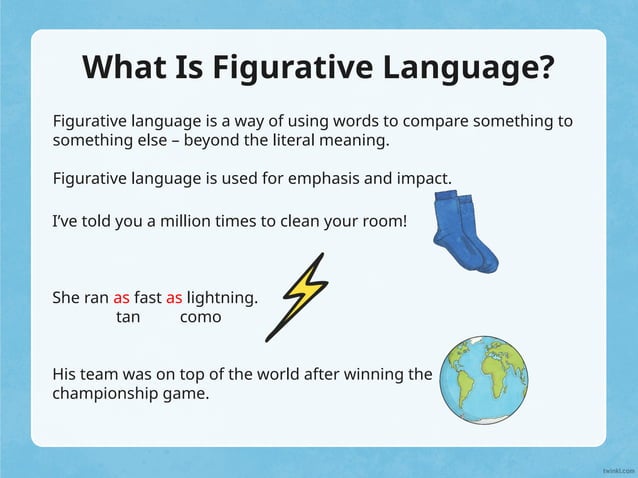 What Is Figurative Language?

Figurative language is a way of using words to compare something to something else – beyond the literal meaning.

Figurative language is used for emphasis and impact.

I've told you a million times to clean your room!

She ran as fast as lightning.
tan como

His team was on top of the world after winning the championship game.

twinkl.com